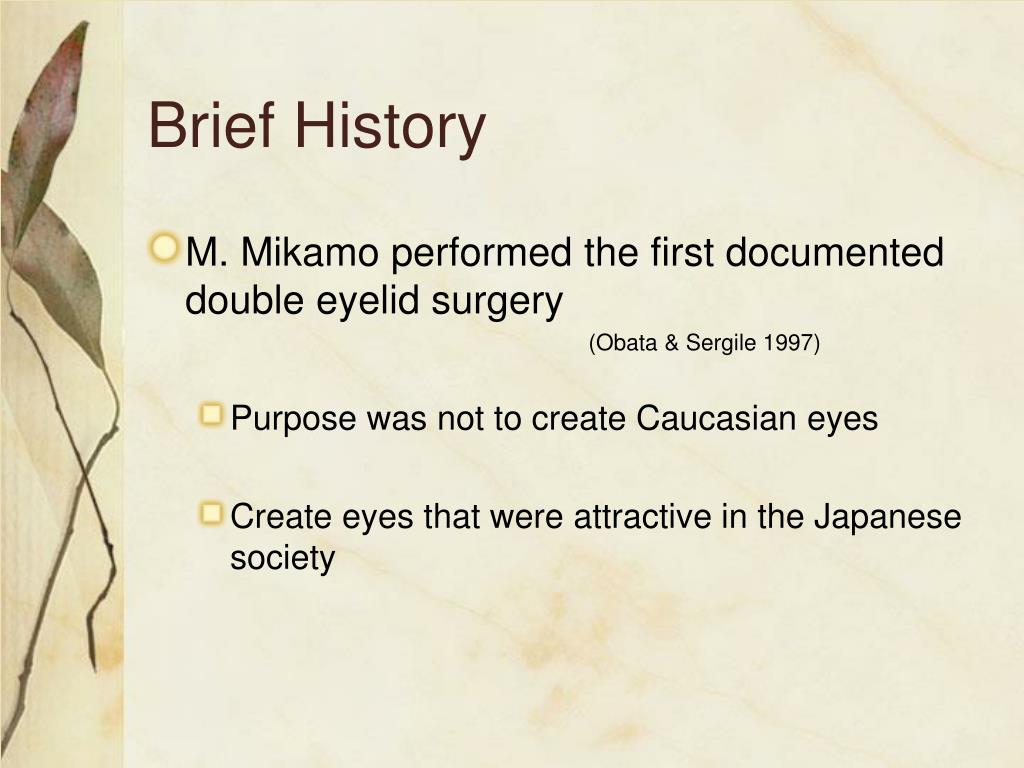 Brief History

M. Mikamo performed the first documented double eyelid surgery

(Obata & Sergile 1997)

Purpose was not to create Caucasian eyes

Create eyes that were attractive in the Japanese society